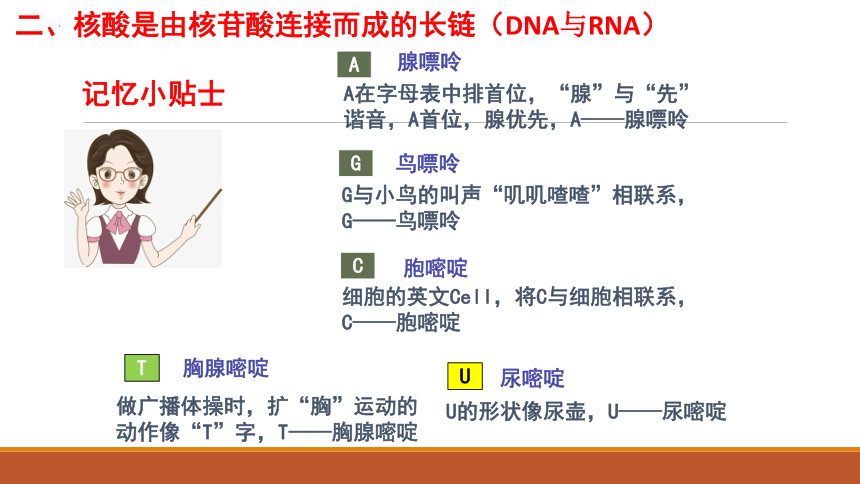 二、核酸是由核苷酸连接而成的长链（DNA与RNA）

记忆小贴士

A 腺嘌呤

A在字母表中排首位，“腺”与“先”谐音，A首位，腺优先，A——腺嘌呤

G 鸟嘌呤

G与小鸟的叫声“叽叽喳喳”相联系，G——鸟嘌呤

C 胞嘧啶

细胞的英文Cell，将C与细胞相联系，C——胞嘧啶

T 胸腺嘧啶

做广播体操时，扩“胸”运动的动作像“T”字，T——胸腺嘧啶

U 尿嘧啶

U的形状像尿壶，U——尿嘧啶